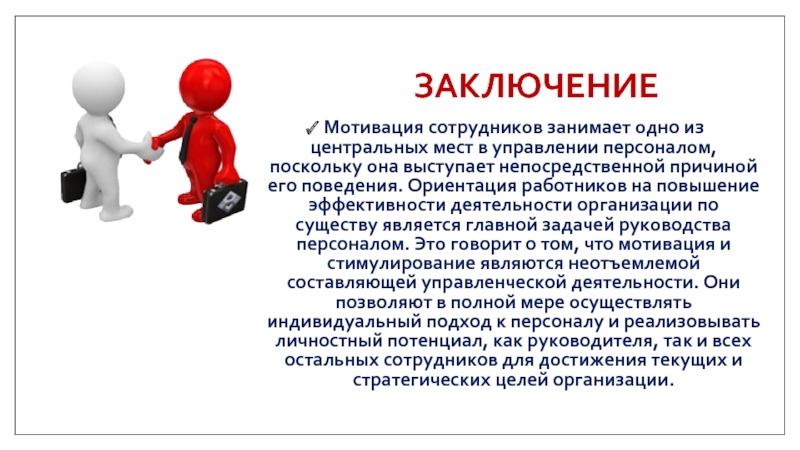 ЗАКЛЮЧЕНИЕ

✓ Мотивация сотрудников занимает одно из центральных мест в управлении персоналом, поскольку она выступает непосредственной причиной его поведения. Ориентация работников на повышение эффективности деятельности организации по существу является главной задачей руководства персоналом. Это говорит о том, что мотивация и стимулирование являются неотъемлемой составляющей управленческой деятельности. Они позволяют в полной мере осуществлять индивидуальный подход к персоналу и реализовывать личностный потенциал, как руководителя, так и всех остальных сотрудников для достижения текущих и стратегических целей организации.